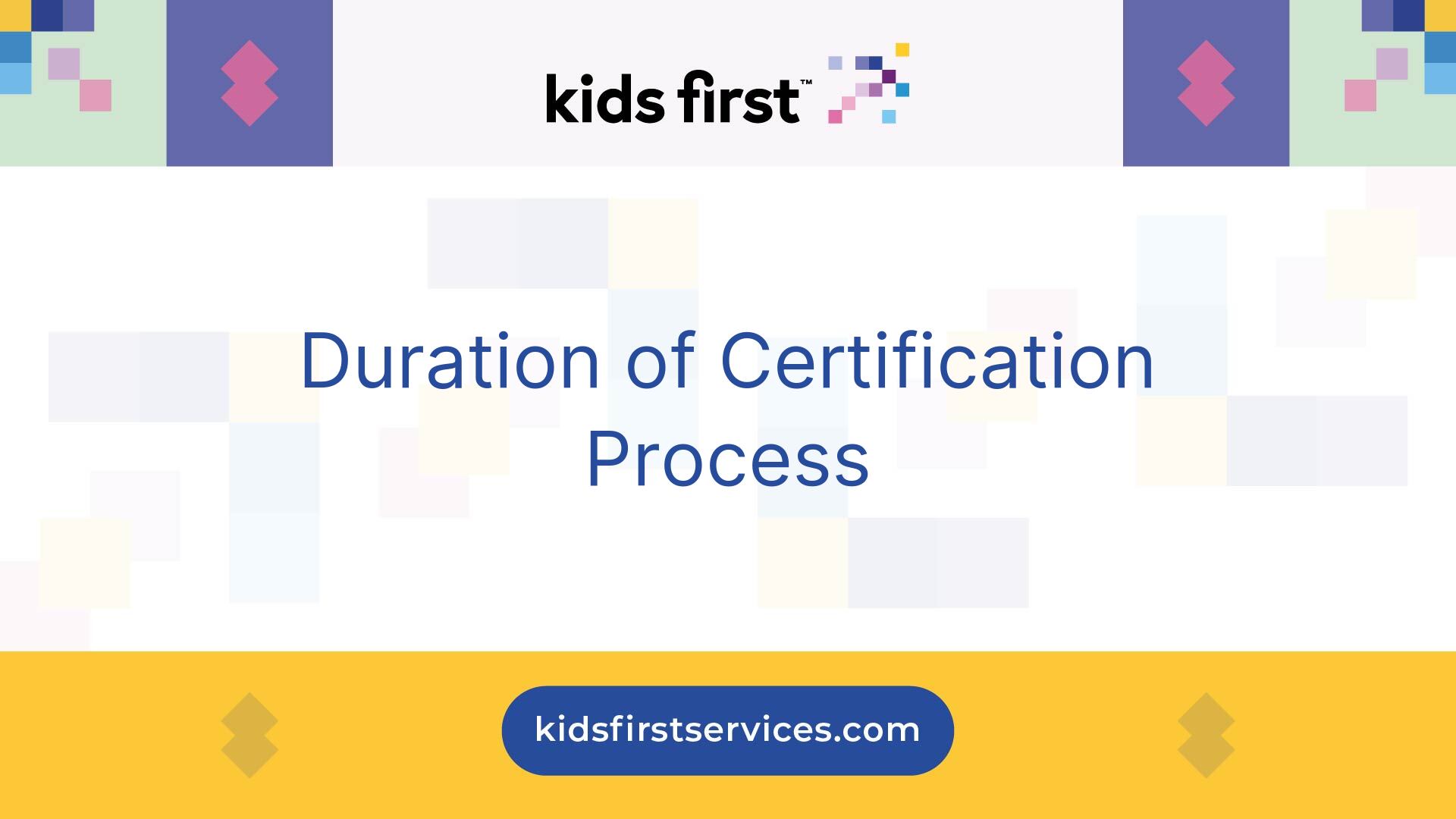 kids first™

Duration of Certification Process

kidsfirstservices.com